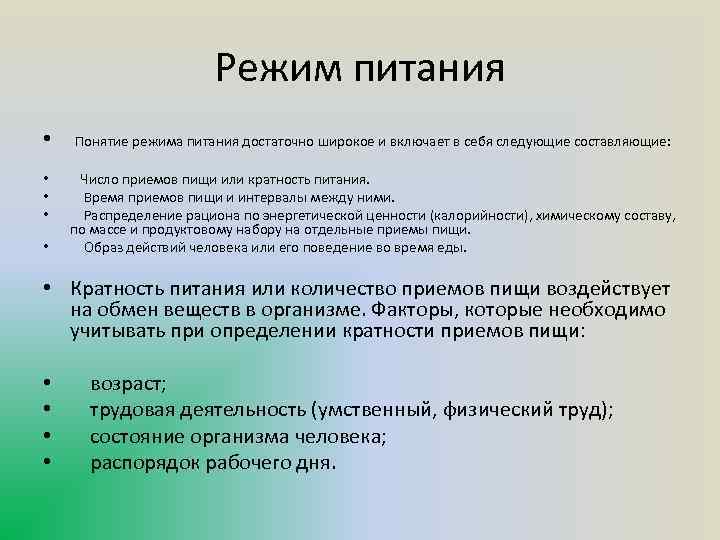 Режим питания

• Понятие режима питания достаточно широкое и включает в себя следующие составляющие:

• Число приемов пищи или кратность питания.
• Время приемов пищи и интервалы между ними.
• Распределение рациона по энергетической ценности (калорийности), химическому составу, по массе и продуктовому набору на отдельные приемы пищи.
• Образ действий человека или его поведение во время еды.

• Кратность питания или количество приемов пищи воздействует на обмен веществ в организме. Факторы, которые необходимо учитывать при определении кратности приемов пищи:

• возраст;
• трудовая деятельность (умственный, физический труд);
• состояние организма человека;
• распорядок рабочего дня.